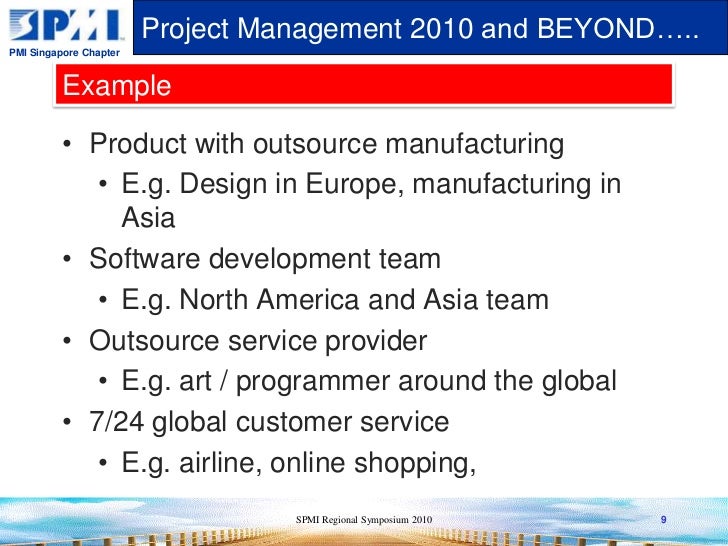 SPMI

PMI Singapore Chapter

Project Management 2010 and BEYOND…..

Example

• Product with outsource manufacturing
  • E.g. Design in Europe, manufacturing in Asia
• Software development team
  • E.g. North America and Asia team
• Outsource service provider
  • E.g. art / programmer around the global
• 7/24 global customer service
  • E.g. airline, online shopping,

SPMI Regional Symposium 2010

9